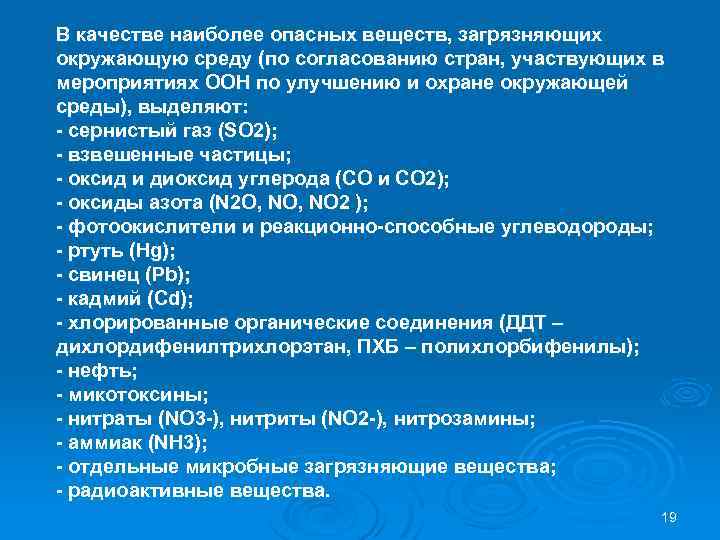 В качестве наиболее опасных веществ, загрязняющих окружающую среду (по согласованию стран, участвующих в мероприятиях ООН по улучшению и охране окружающей среды), выделяют:
- сернистый газ (SO2);
- взвешенные частицы;
- оксид и диоксид углерода (CO и CO2);
- оксиды азота (N2O, NO, NO2 );
- фотоокислители и реакционно-способные углеводороды;
- ртуть (Hg);
- свинец (Pb);
- кадмий (Cd);
- хлорированные органические соединения (ДДТ – дихлордифенилтрихлорэтан, ПХБ – полихлорбифенилы);
- нефть;
- микотоксины;
- нитраты (NO3-), нитриты (NO2-), нитрозамины;
- аммиак (NH3);
- отдельные микробные загрязняющие вещества;
- радиоактивные вещества.

19